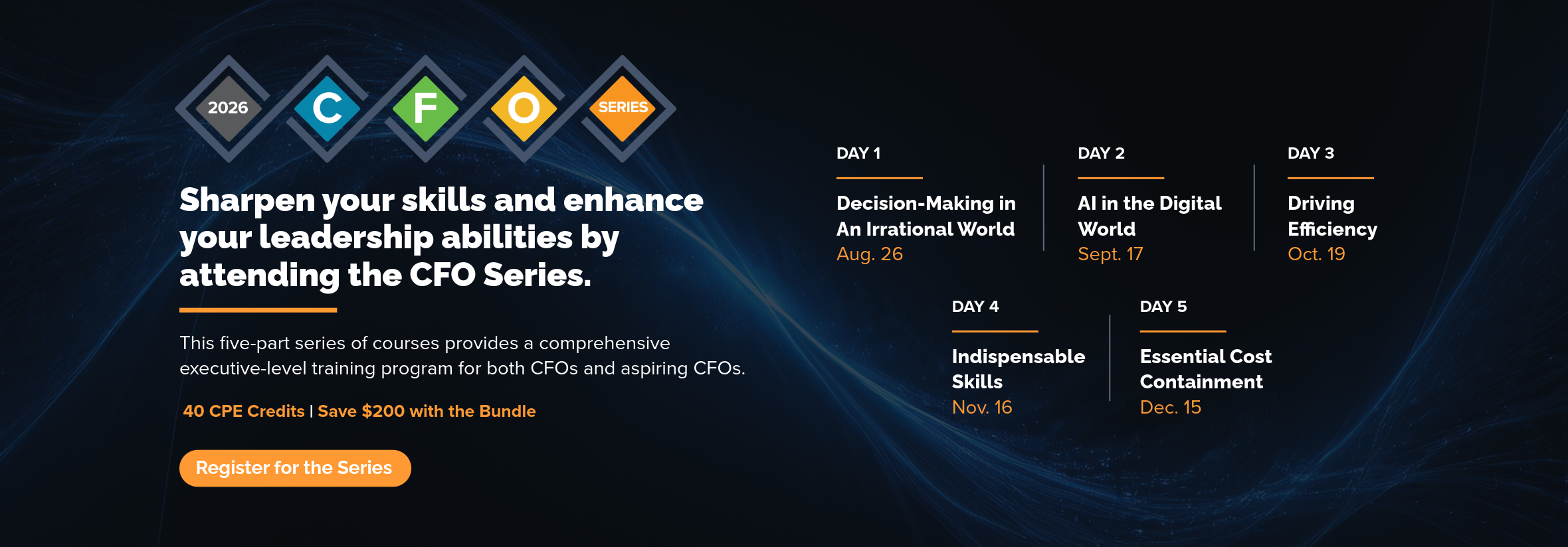 2026 C F O SERIES

Sharpen your skills and enhance your leadership abilities by attending the CFO Series.

This five-part series of courses provides a comprehensive executive-level training program for both CFOs and aspiring CFOs.

40 CPE Credits | Save $200 with the Bundle

Register for the Series

DAY 1

Decision-Making in An Irrational World

Aug. 26

DAY 2

AI in the Digital World

Sept. 17

DAY 3

Driving Efficiency

Oct. 19

DAY 4

Indispensable Skills

Nov. 16

DAY 5

Essential Cost Containment

Dec. 15